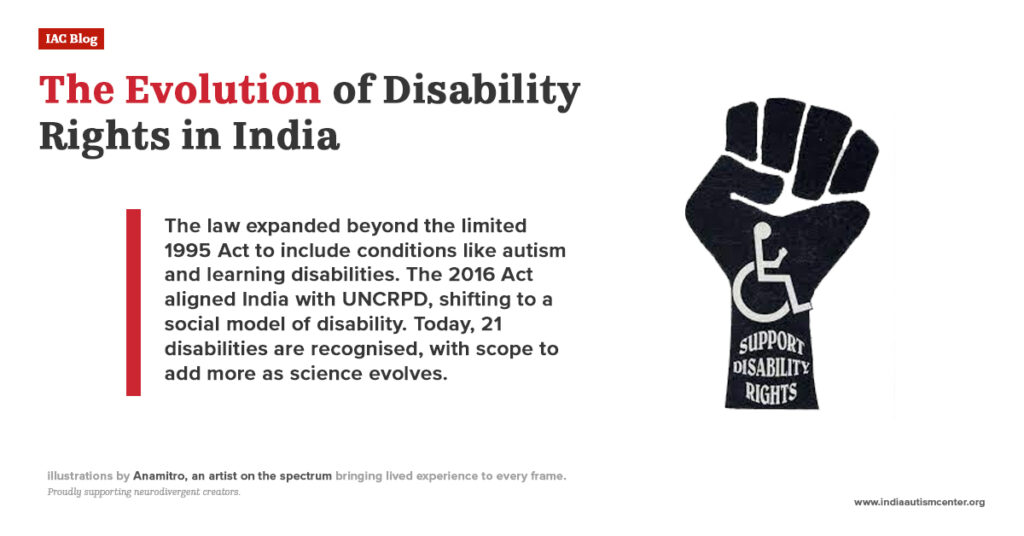 IAC Blog

The Evolution of Disability Rights in India

The law expanded beyond the limited 1995 Act to include conditions like autism and learning disabilities. The 2016 Act aligned India with UNCRPD, shifting to a social model of disability. Today, 21 disabilities are recognised, with scope to add more as science evolves.

SUPPORT DISABILITY RIGHTS

illustrations by Anamitro, an artist on the spectrum bringing lived experience to every frame.

Proudly supporting neurodivergent creators.

www.indiaautismcenter.org